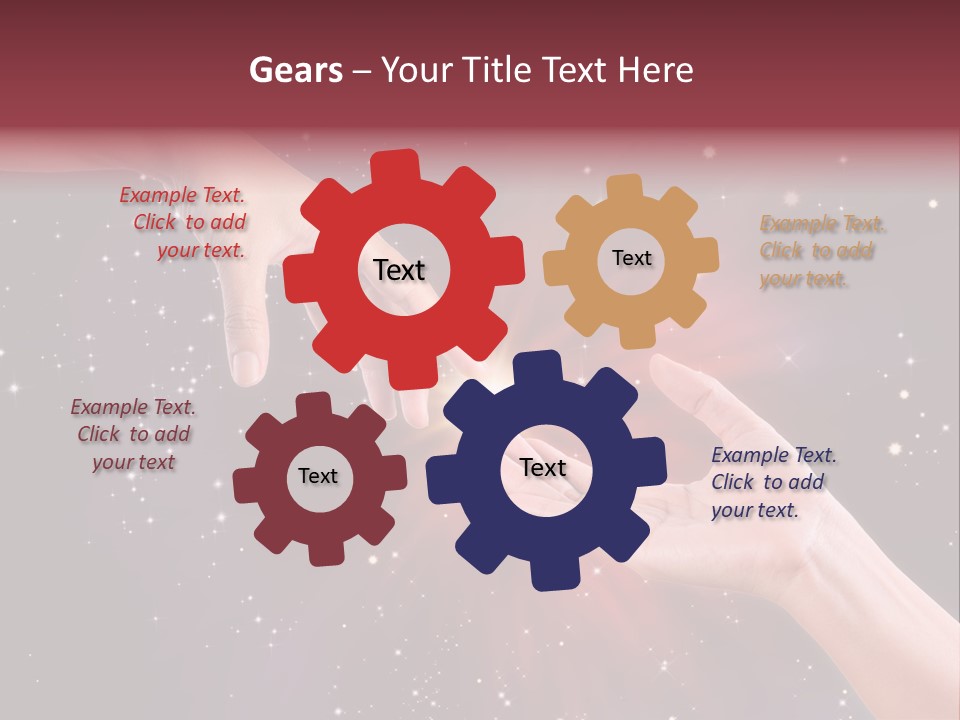 Gears – Your Title Text Here

Example Text. Click to add your text.

Text

Text

Example Text. Click to add your text.

Example Text. Click to add your text

Text

Text

Example Text. Click to add your text.